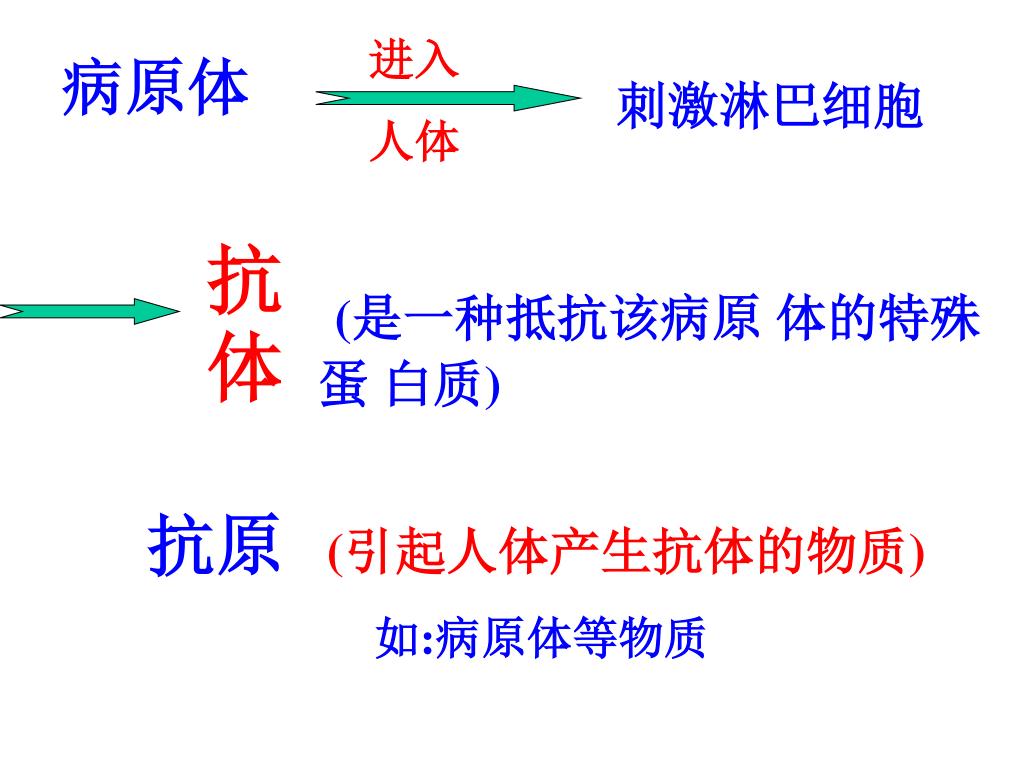 病原体 进入 人体 刺激淋巴细胞

抗体 (是一种抵抗该病原 体的特殊蛋 白质)

抗原 (引起人体产生抗体的物质)

如:病原体等物质